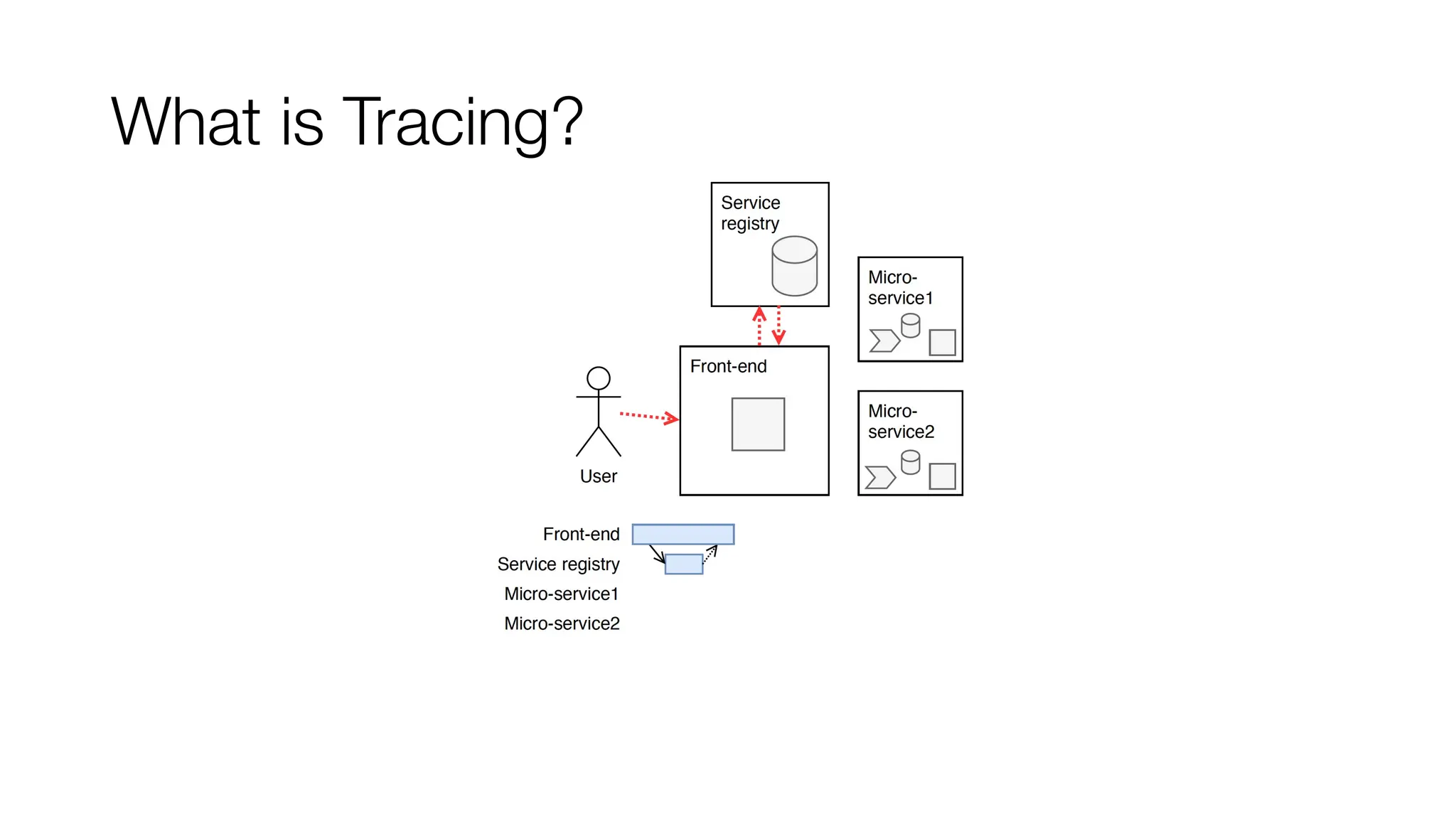 What is Tracing?

Service registry

Micro-service1

Front-end

Micro-service2

User

Front-end
Service registry
Micro-service1
Micro-service2